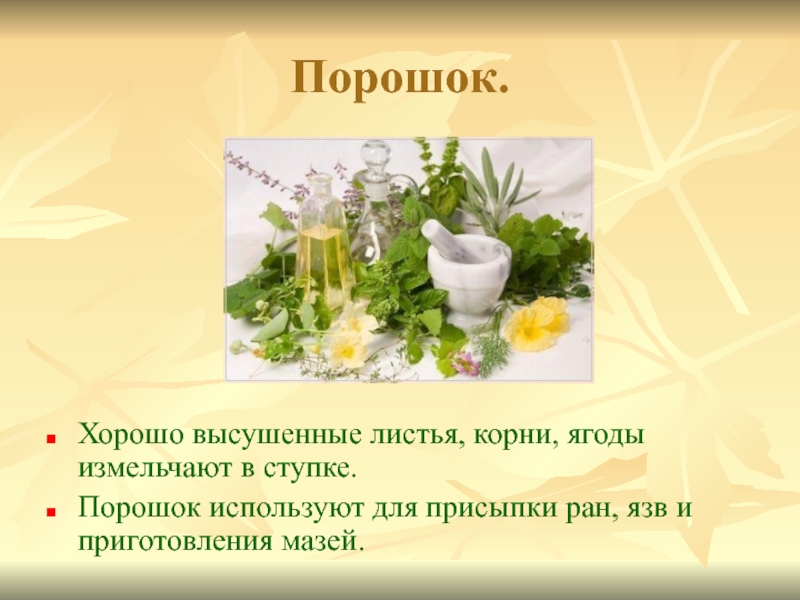 Порошок.

- Хорошо высушенные листья, корни, ягоды измельчают в ступке.
- Порошок используют для присыпки ран, язв и приготовления мазей.